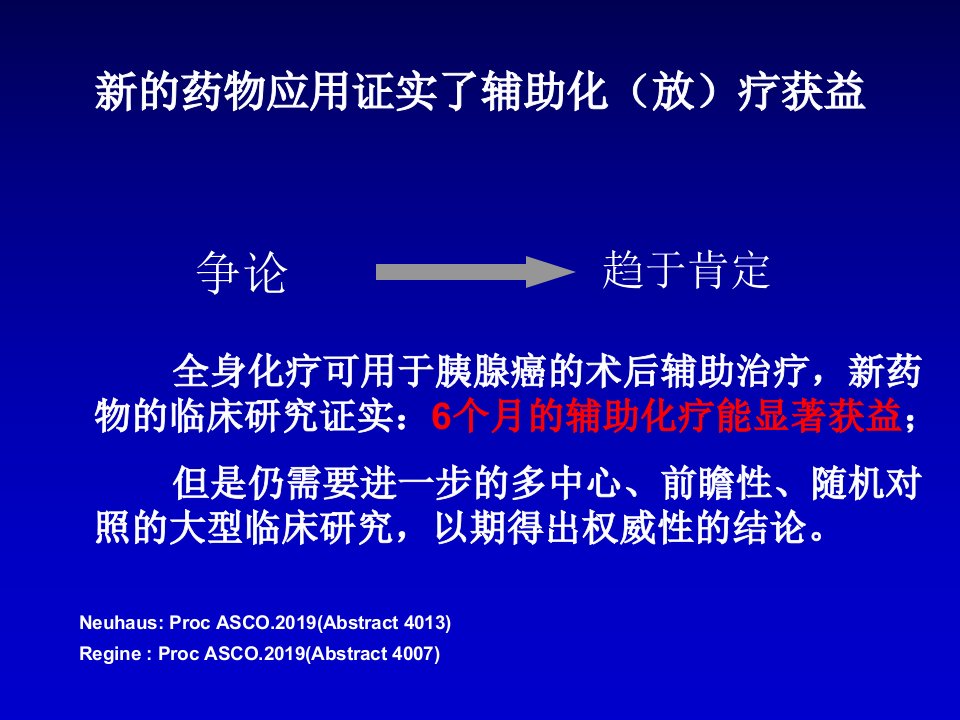 新的药物应用证实了辅助化（放）疗获益

争论

趋于肯定

全身化疗可用于胰腺癌的术后辅助治疗，新药物的临床研究证实：6个月的辅助化疗能显著获益；

但是仍需要进一步的多中心、前瞻性、随机对照的大型临床研究，以期得出权威性的结论。

Neuhaus: Proc ASCO.2019(Abstract 4013)
Regine : Proc ASCO.2019(Abstract 4007)